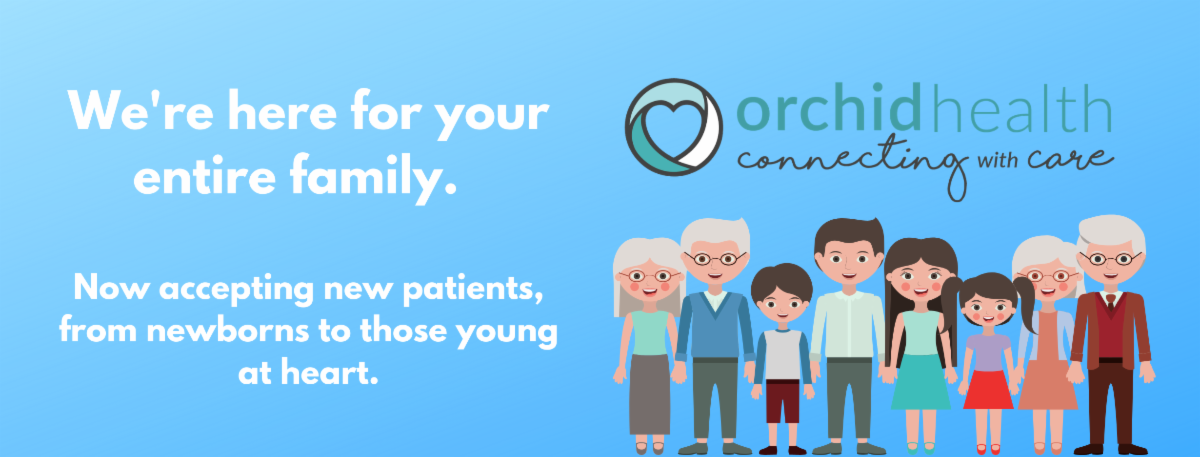 We're here for your entire family.

Now accepting new patients, from newborns to those young at heart.

orchidhealth
connecting with care